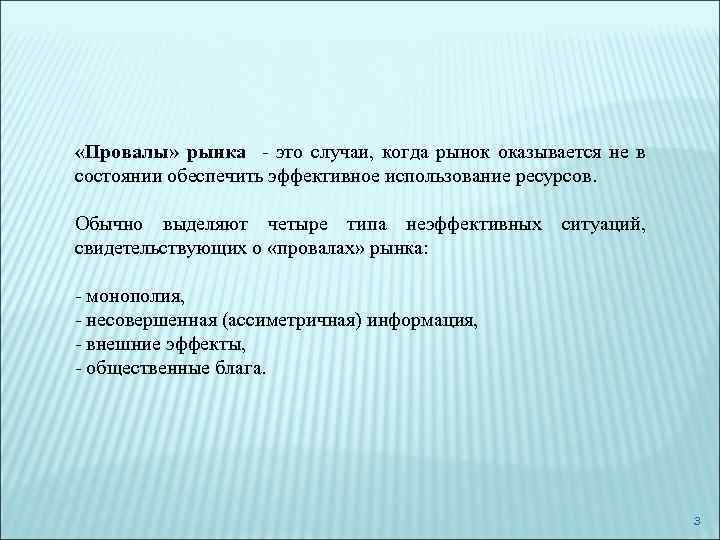 «Провалы» рынка - это случаи, когда рынок оказывается не в состоянии обеспечить эффективное использование ресурсов.

Обычно выделяют четыре типа неэффективных ситуаций, свидетельствующих о «провалах» рынка:

- монополия,
- несовершенная (ассиметричная) информация,
- внешние эффекты,
- общественные блага.

3